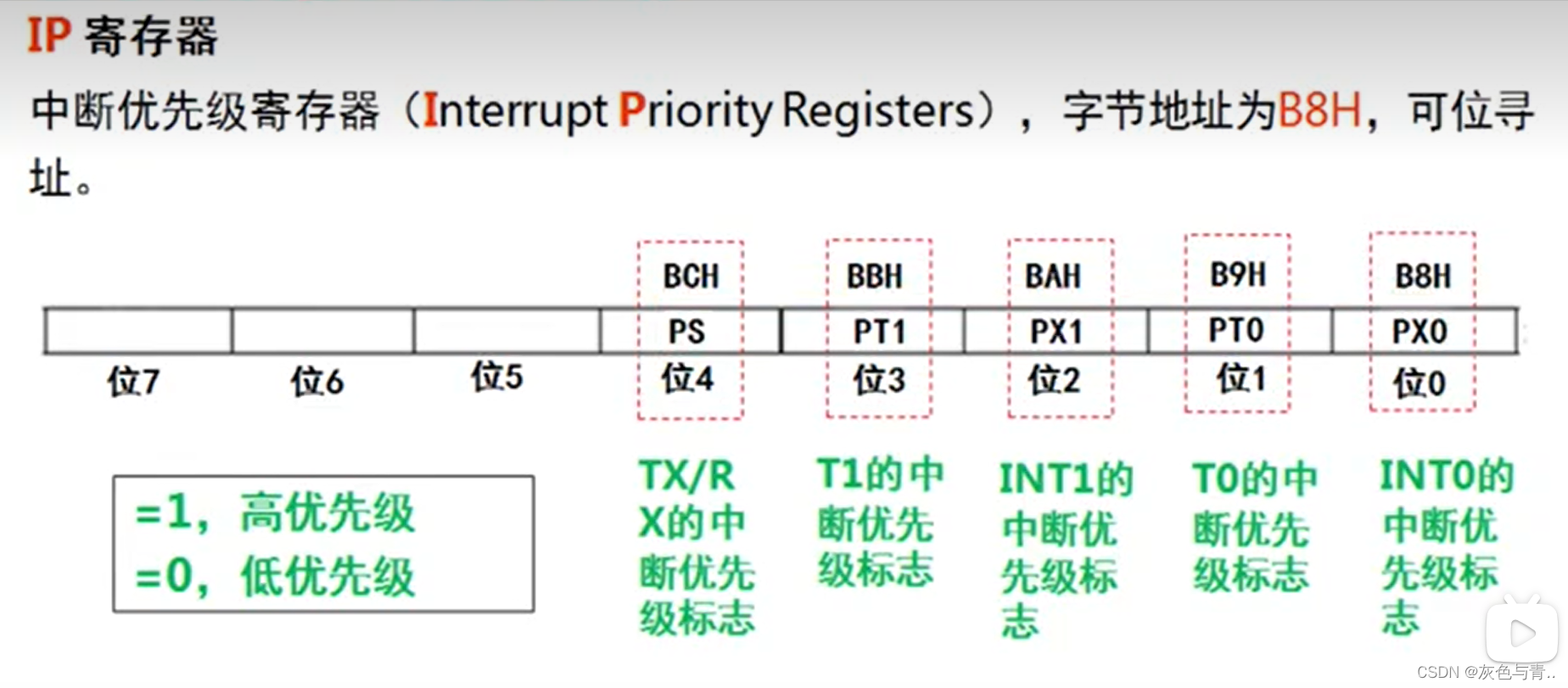 IP 寄存器

中断优先级寄存器（Interrupt Priority Registers），字节地址为B8H，可位寻址。

| | | | BCH | BBH | BAH | B9H | B8H |
|---|---|---|---|---|---|---|---|
| | | | PS | PT1 | PX1 | PT0 | PX0 |
| 位7 | 位6 | 位5 | 位4 | 位3 | 位2 | 位1 | 位0 |

=1，高优先级
=0，低优先级

TX/RX的中断优先级标志

T1的中断优先级标志

INT1的中断优先级标志

T0的中断优先级标志

INT0的中断优先级标志

CSDN @灰色与青..